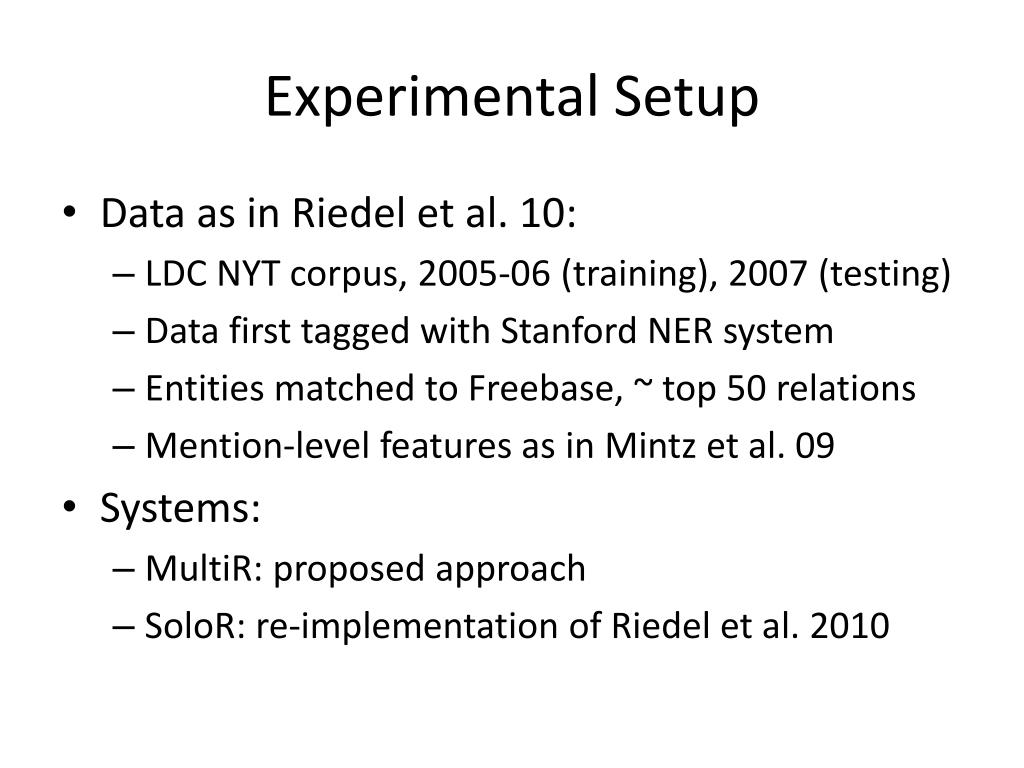 Experimental Setup

• Data as in Riedel et al. 10:
– LDC NYT corpus, 2005-06 (training), 2007 (testing)
– Data first tagged with Stanford NER system
– Entities matched to Freebase, ~ top 50 relations
– Mention-level features as in Mintz et al. 09

• Systems:
– MultiR: proposed approach
– SoloR: re-implementation of Riedel et al. 2010